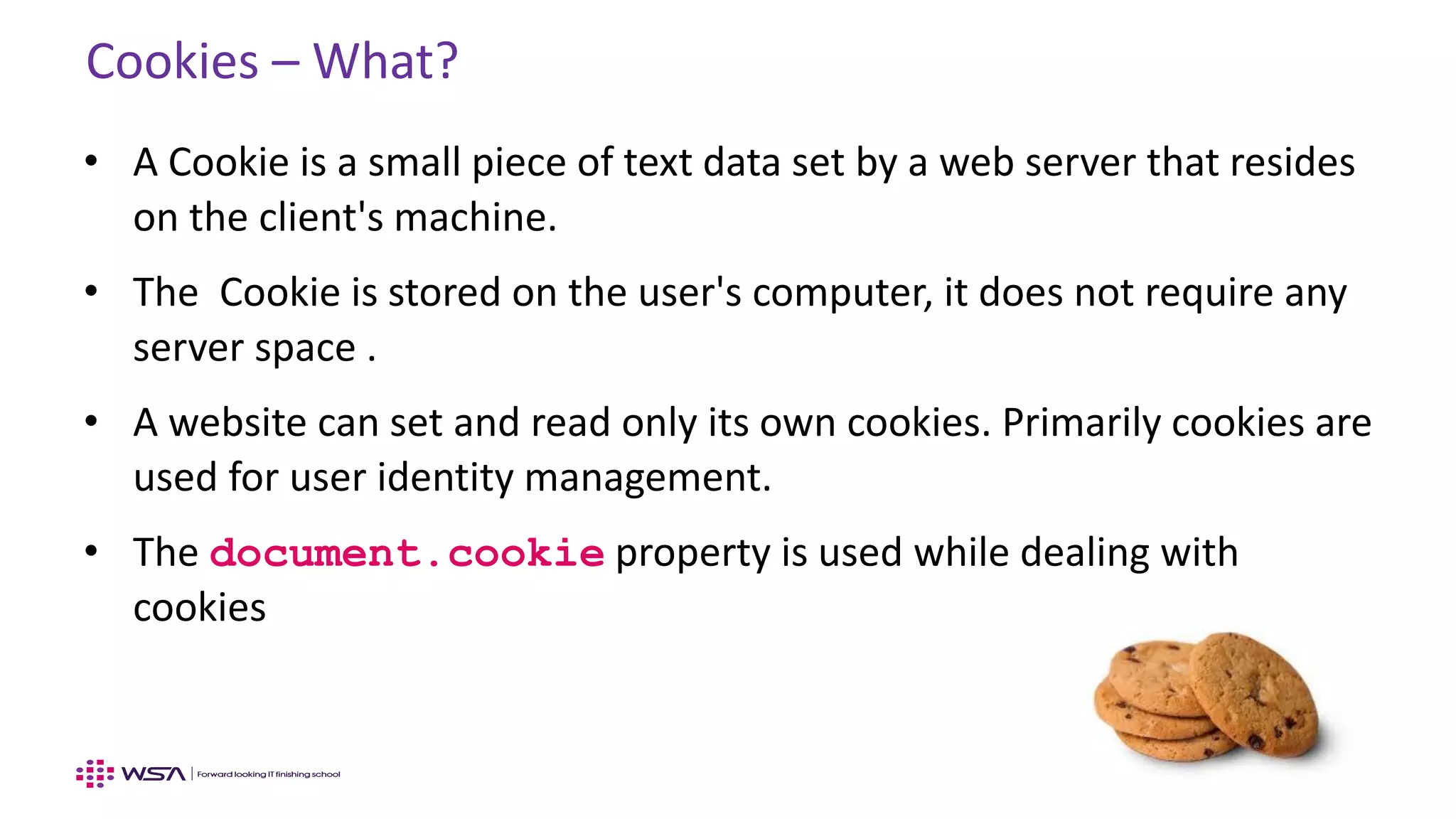 Cookies – What?

• A Cookie is a small piece of text data set by a web server that resides on the client's machine.

• The  Cookie is stored on the user's computer, it does not require any server space .

• A website can set and read only its own cookies. Primarily cookies are used for user identity management.

• The document.cookie property is used while dealing with cookies

WSA | Forward looking IT finishing school